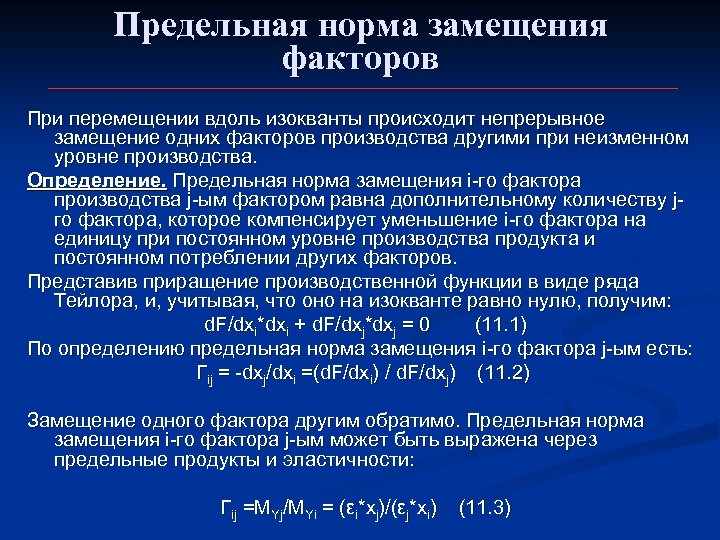 Предельная норма замещения факторов

При перемещении вдоль изокванты происходит непрерывное замещение одних факторов производства другими при неизменном уровне производства.

Определение. Предельная норма замещения i-го фактора производства j-ым фактором равна дополнительному количеству j-го фактора, которое компенсирует уменьшение i-го фактора на единицу при постоянном уровне производства продукта и постоянном потреблении других факторов.

Представив приращение производственной функции в виде ряда Тейлора, и, учитывая, что оно на изокванте равно нулю, получим:

$dF/dx_i*dx_i + dF/dx_j*dx_j = 0$ (11.1)

По определению предельная норма замещения i-го фактора j-ым есть:

$Г_{ij} = -dx_j/dx_i =(dF/dx_i) / dF/dx_j)$ (11.2)

Замещение одного фактора другим обратимо. Предельная норма замещения i-го фактора j-ым может быть выражена через предельные продукты и эластичности:

$Г_{ij} =M_{Yj}/M_{Yi} = (ε_i*x_j)/(ε_j*x_i)$ (11.3)